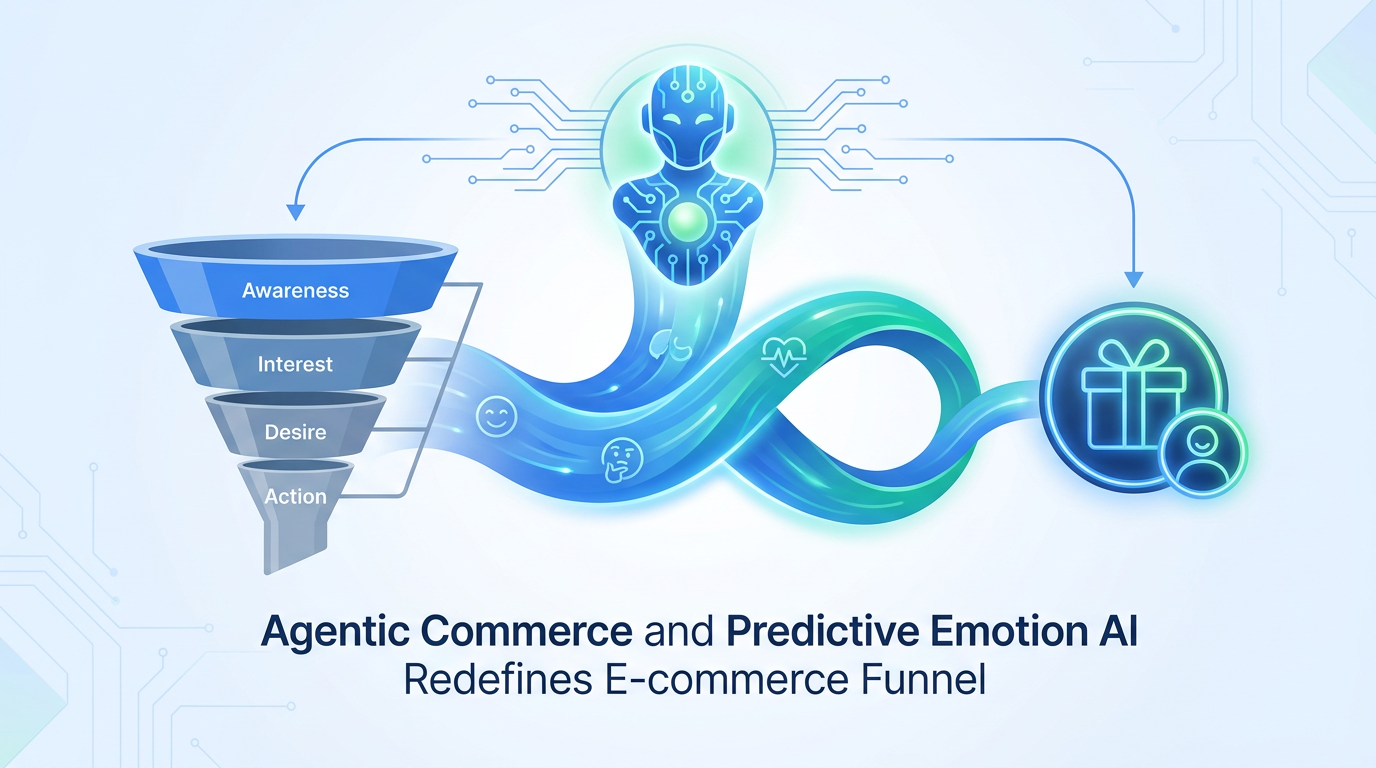 Awareness
Interest
Desire
Action

Agentic Commerce and Predictive Emotion AI Redefines E-commerce Funnel